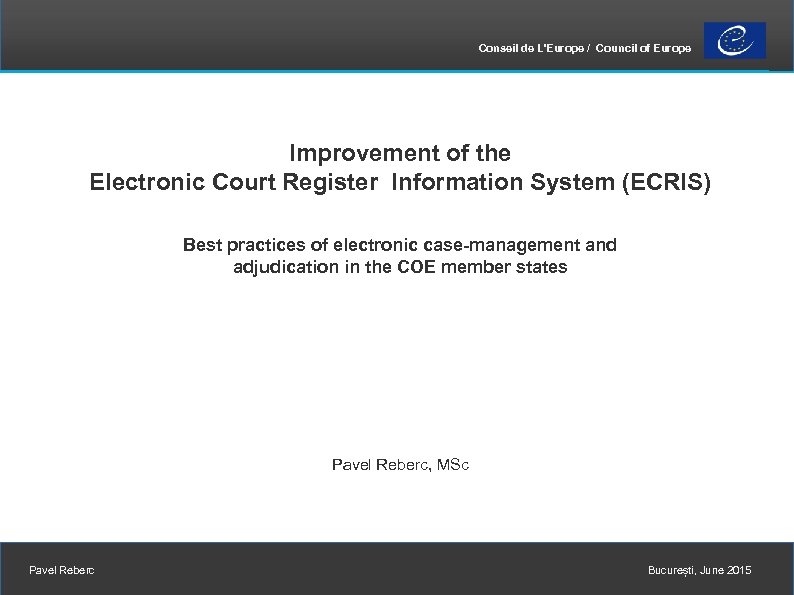 Conseil de L'Europe / Council of Europe

Improvement of the
Electronic Court Register Information System (ECRIS)

Best practices of electronic case-management and adjudication in the COE member states

Pavel Reberc, MSc

Pavel Reberc

București, June 2015